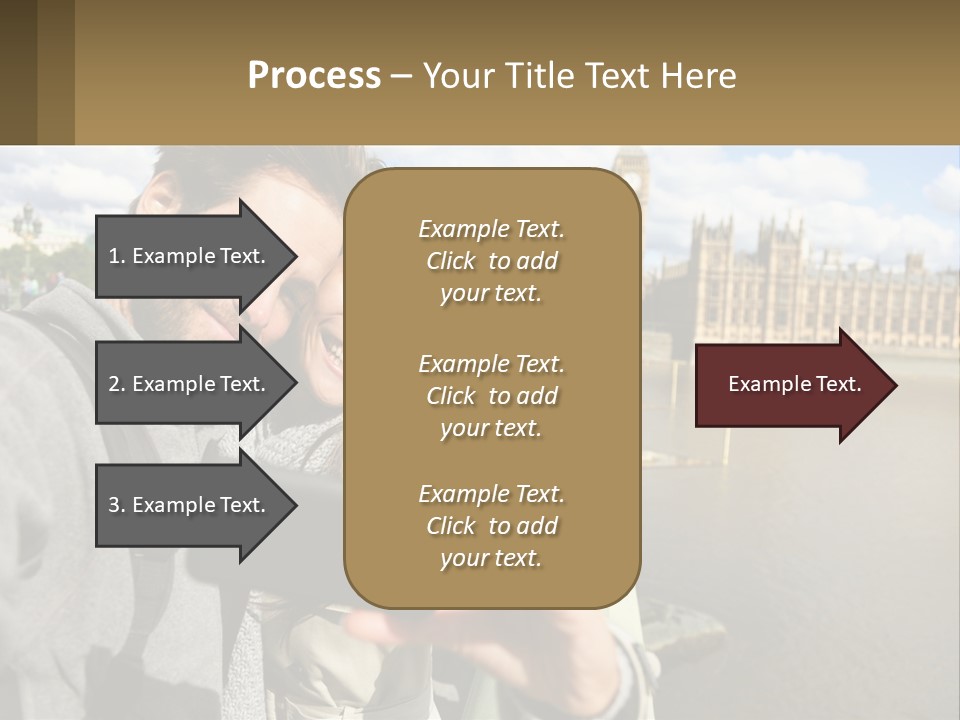 Process – Your Title Text Here

1. Example Text.

2. Example Text.

3. Example Text.

Example Text. Click to add your text.

Example Text. Click to add your text.

Example Text. Click to add your text.

Example Text.